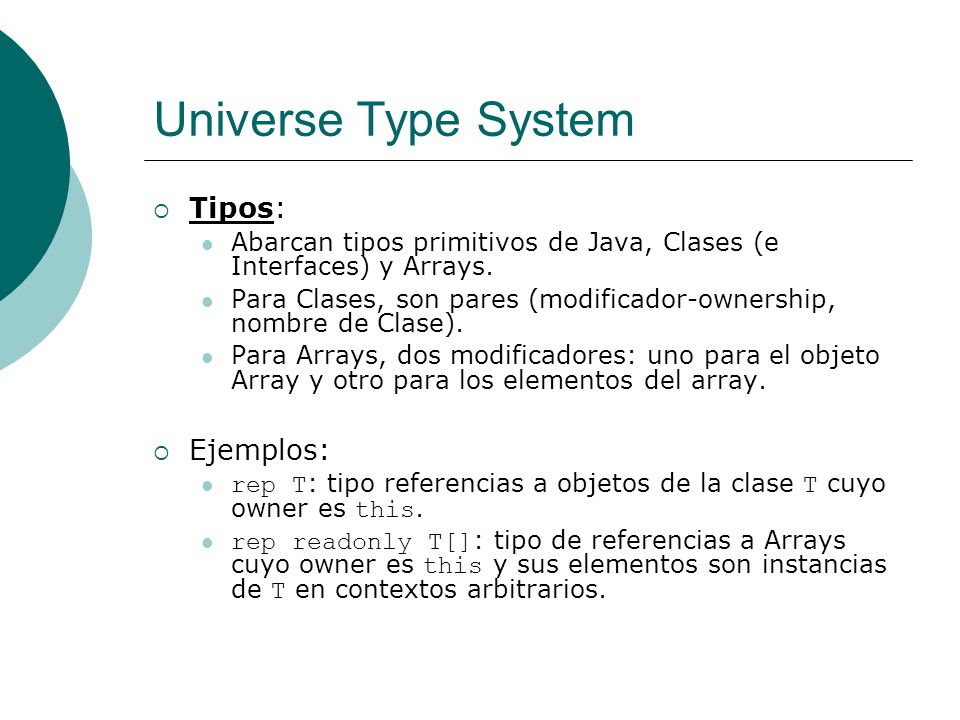 Universe Type System

Tipos:

Abarcan tipos primitivos de Java, Clases (e Interfaces) y Arrays.

Para Clases, son pares (modificador-ownership, nombre de Clase).

Para Arrays, dos modificadores: uno para el objeto Array y otro para los elementos del array.

Ejemplos:

rep T: tipo referencias a objetos de la clase T cuyo owner es this.

rep readonly T[]: tipo de referencias a Arrays cuyo owner es this y sus elementos son instancias de T en contextos arbitrarios.